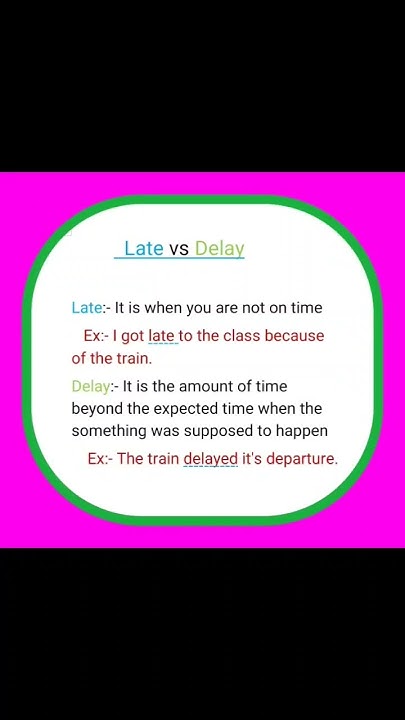 Late vs Delay

Late:- It is when you are not on time

Ex:- I got late to the class because of the train.

Delay:- It is the amount of time beyond the expected time when the something was supposed to happen

Ex:- The train delayed it's departure.